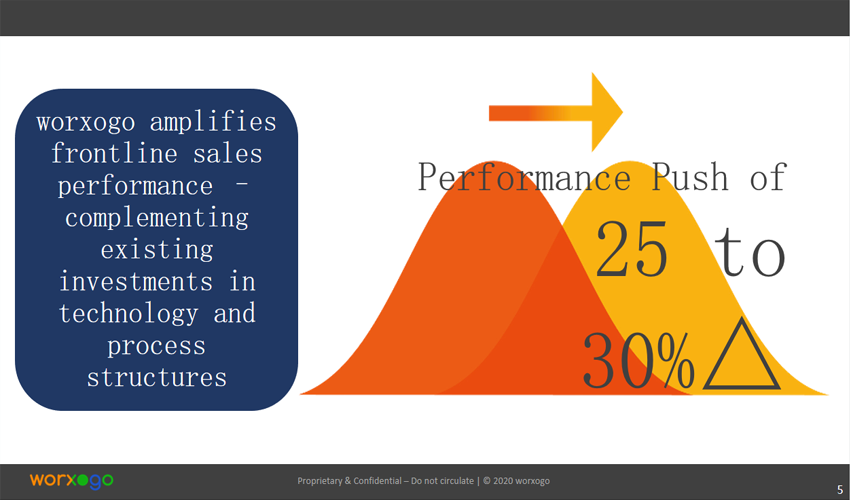 worxogo amplifies frontline sales performance – complementing existing investments in technology and process structures

Performance Push of 25 to 30%△

worxogo

Proprietary & Confidential – Do not circulate | © 2020 worxogo

5